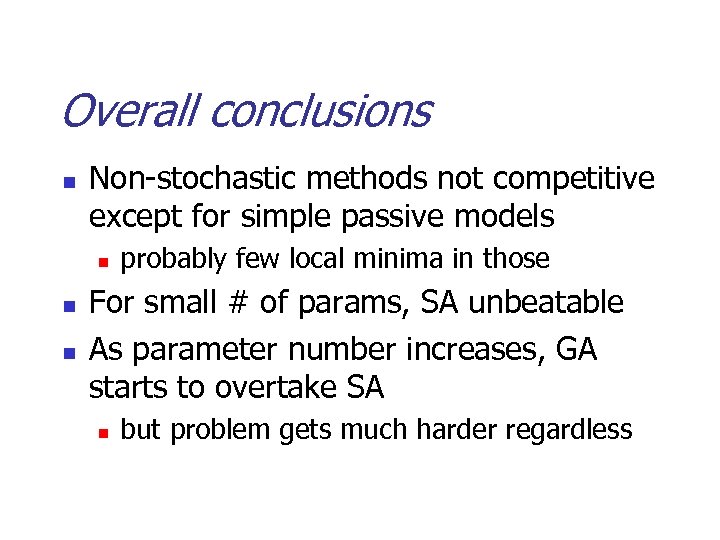 Overall conclusions

Non-stochastic methods not competitive except for simple passive models

probably few local minima in those

For small # of params, SA unbeatable

As parameter number increases, GA starts to overtake SA

but problem gets much harder regardless